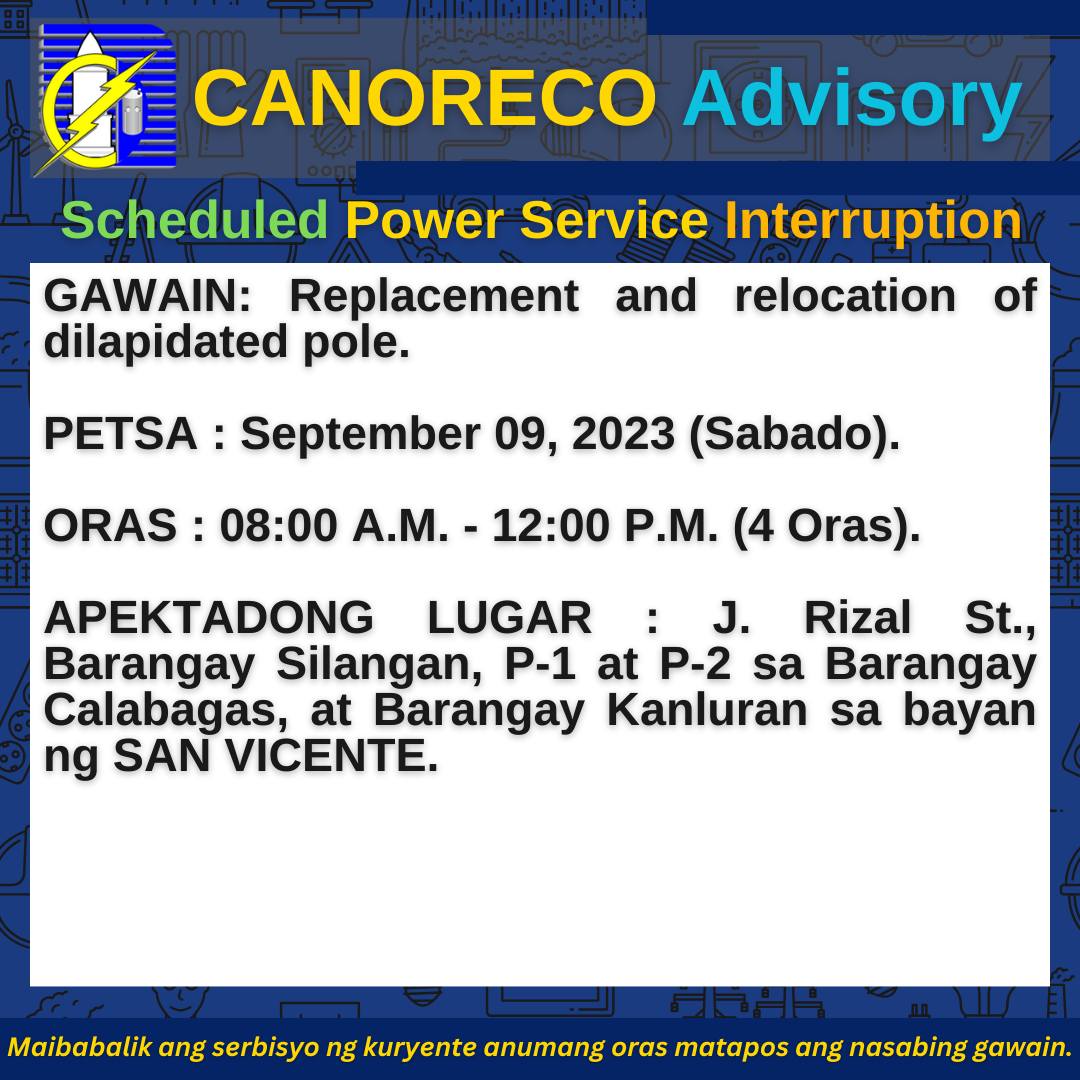 CANORECO Advisory

Scheduled Power Service Interruption

GAWAIN: Replacement and relocation of dilapidated pole.

PETSA : September 09, 2023 (Sabado).

ORAS : 08:00 A.M. - 12:00 P.M. (4 Oras).

APEKTADONG LUGAR : J. Rizal St., Barangay Silangan, P-1 at P-2 sa Barangay Calabagas, at Barangay Kanluran sa bayan ng SAN VICENTE.

Maibabalik ang serbisyo ng kuryente anumang oras matapos ang nasabing gawain.